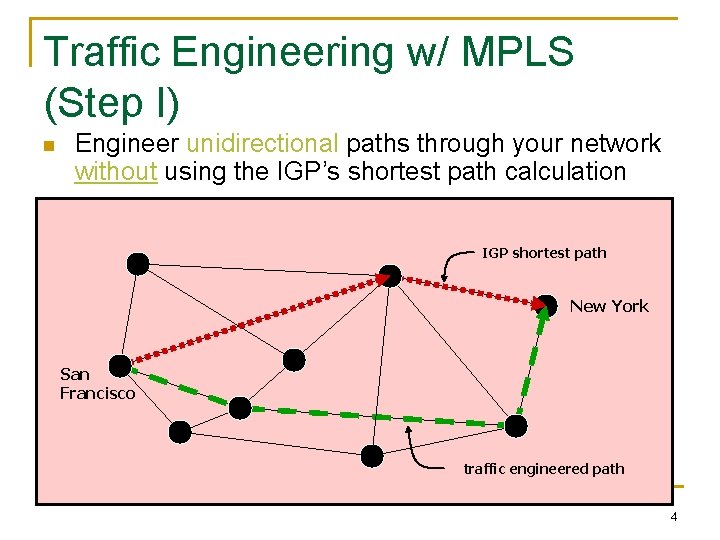 Traffic Engineering w/ MPLS (Step I)

Engineer unidirectional paths through your network without using the IGP's shortest path calculation

IGP shortest path

New York

San Francisco

traffic engineered path

4